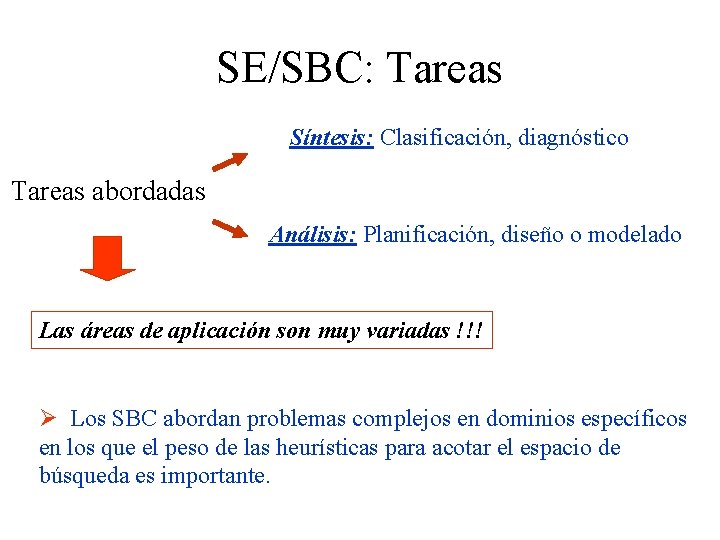 SE/SBC: Tareas

Tareas abordadas

Síntesis: Clasificación, diagnóstico

Análisis: Planificación, diseño o modelado

Las áreas de aplicación son muy variadas !!!

➢ Los SBC abordan problemas complejos en dominios específicos en los que el peso de las heurísticas para acotar el espacio de búsqueda es importante.